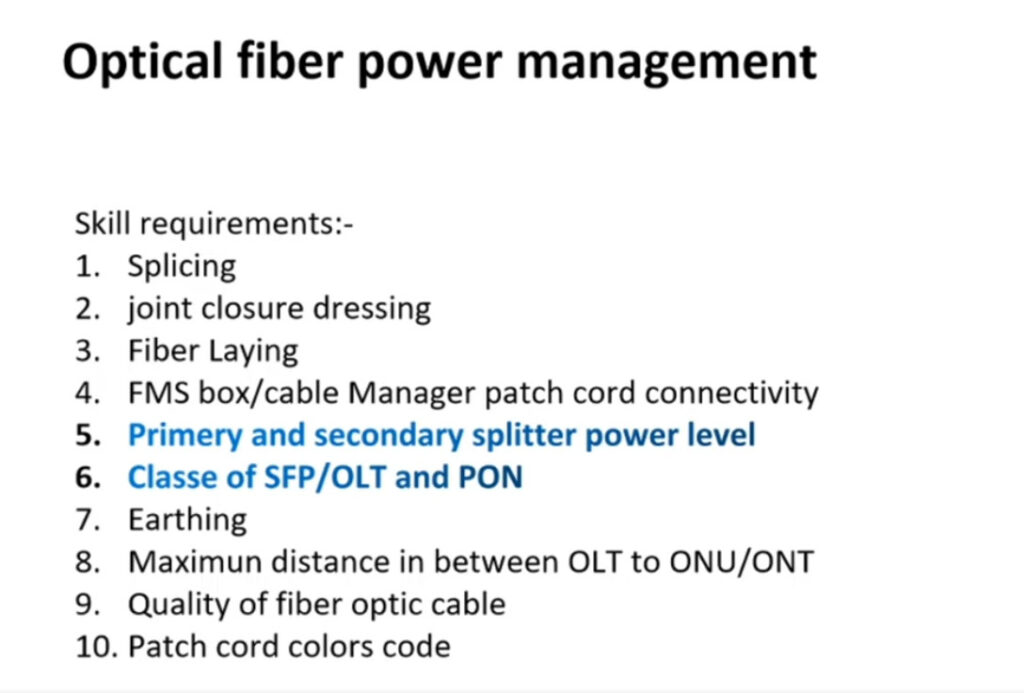 Optical fiber power management

Skill requirements:-
1. Splicing
2. joint closure dressing
3. Fiber Laying
4. FMS box/cable Manager patch cord connectivity
5. Primery and secondary splitter power level
6. Classe of SFP/OLT and PON
7. Earthing
8. Maximun distance in between OLT to ONU/ONT
9. Quality of fiber optic cable
10. Patch cord colors code